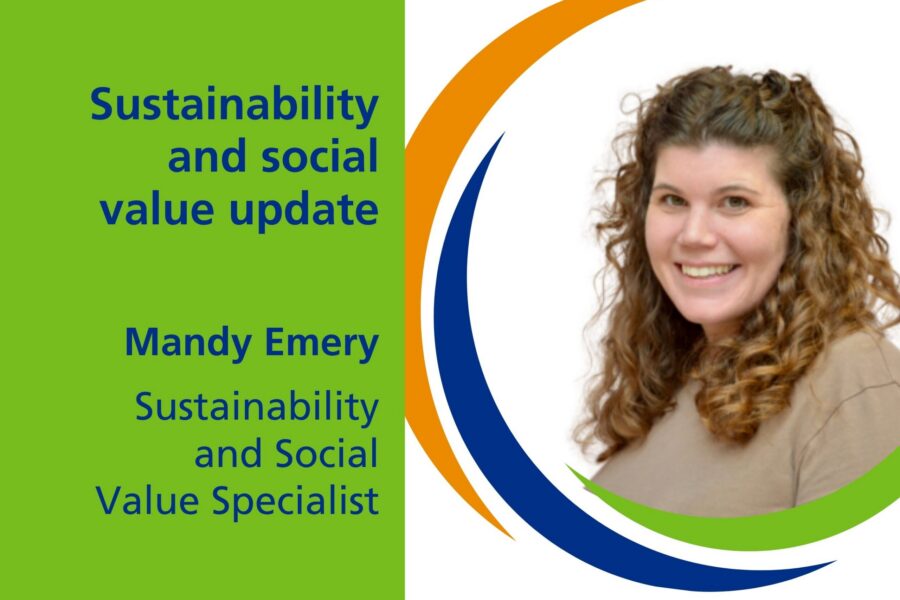 Sustainability and social value update

Mandy Emery

Sustainability and Social Value Specialist